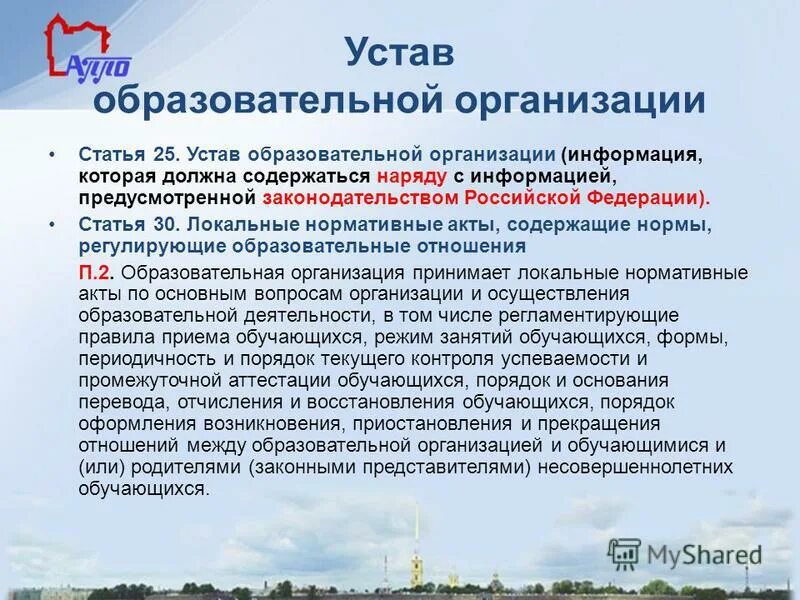 АППО

Устав образовательной организации

• Статья 25. Устав образовательной организации (информация, которая должна содержаться наряду с информацией, предусмотренной законодательством Российской Федерации).

• Статья 30. Локальные нормативные акты, содержащие нормы, регулирующие образовательные отношения

П.2. Образовательная организация принимает локальные нормативные акты по основным вопросам организации и осуществления образовательной деятельности, в том числе регламентирующие правила приема обучающихся, режим занятий обучающихся, формы, периодичность и порядок текущего контроля успеваемости и промежуточной аттестации обучающихся, порядок и основания перевода, отчисления и восстановления обучающихся, порядок оформления возникновения, приостановления и прекращения отношений между образовательной организацией и обучающимися и (или) родителями (законными представителями) несовершеннолетних обучающихся.

MyShared